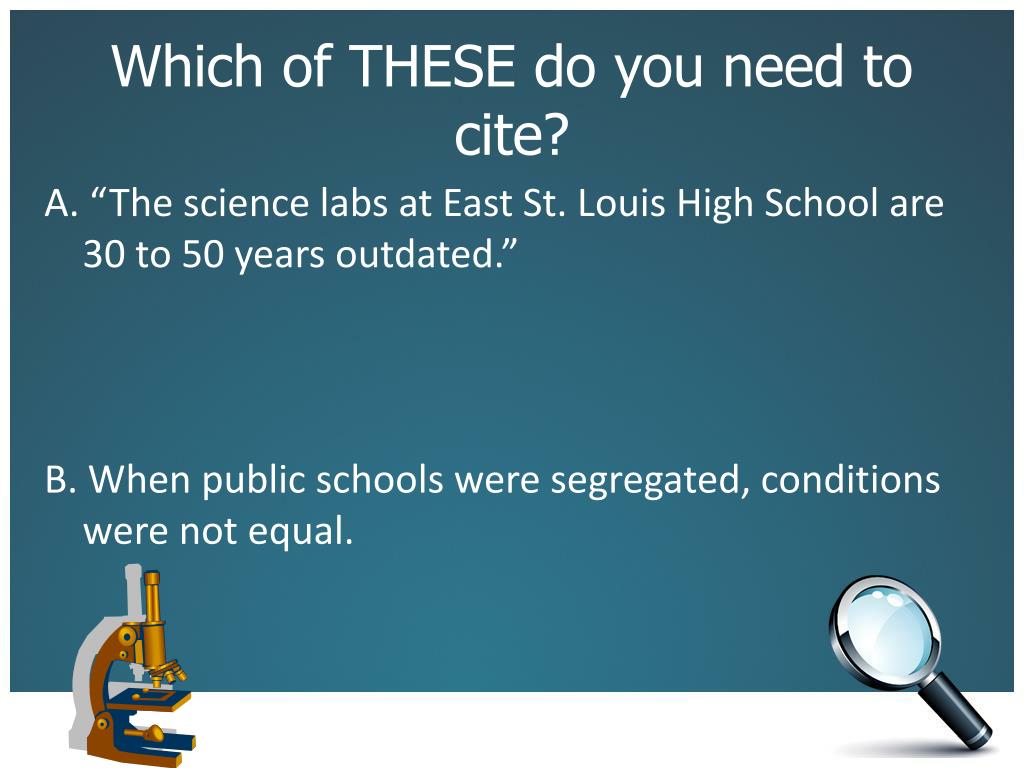 Which of THESE do you need to cite?

A. “The science labs at East St. Louis High School are 30 to 50 years outdated.”

B. When public schools were segregated, conditions were not equal.